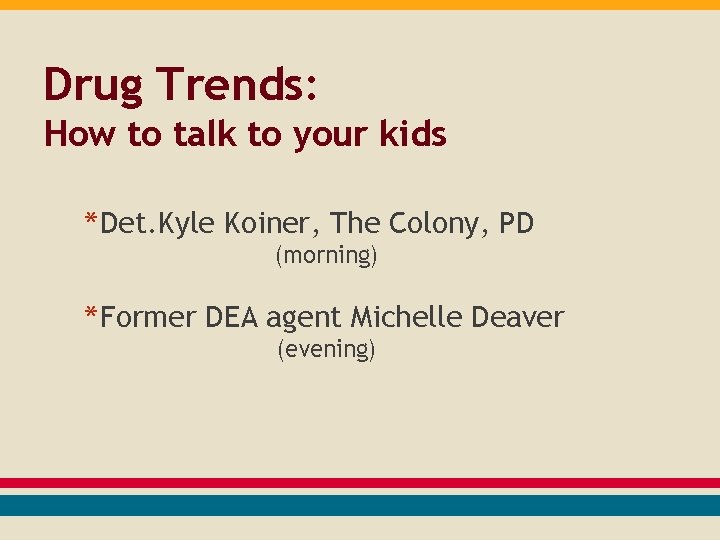 Drug Trends:
How to talk to your kids

*Det.Kyle Koiner, The Colony, PD
(morning)

*Former DEA agent Michelle Deaver
(evening)